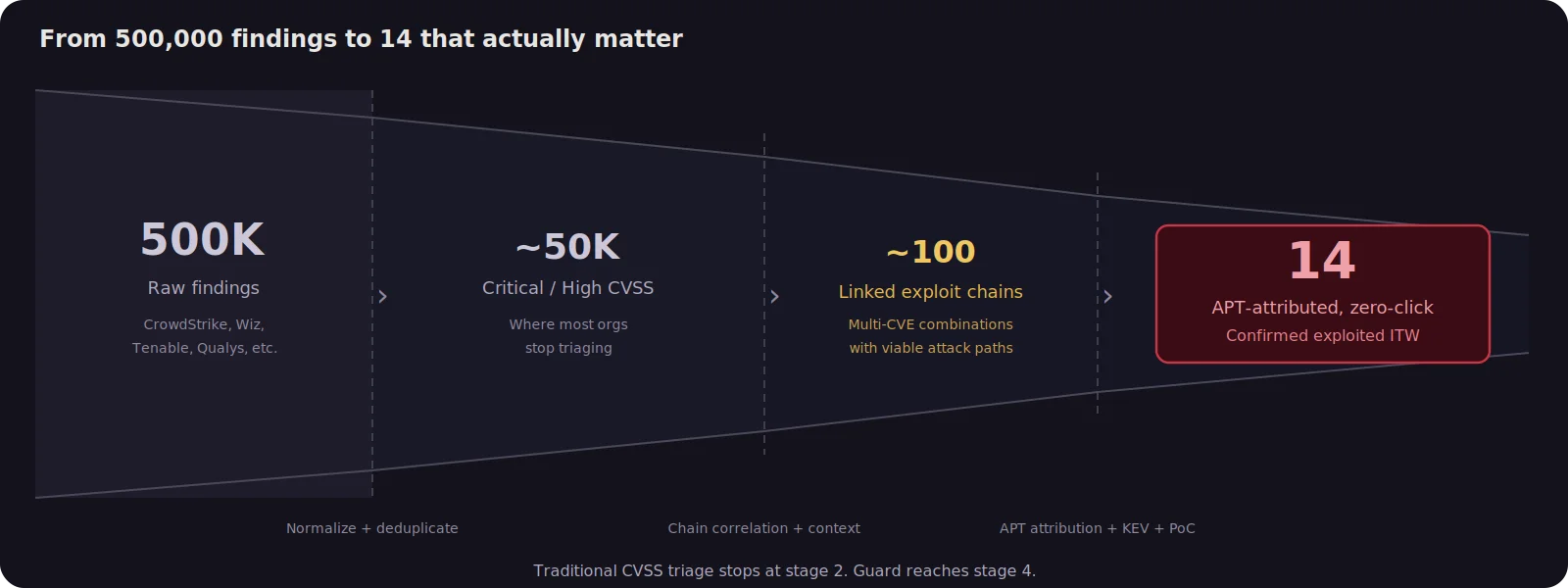 From 500,000 findings to 14 that actually matter

500K
Raw findings
CrowdStrike, Wiz, Tenable, Qualys, etc.

~50K
Critical / High CVSS
Where most orgs stop triaging

~100
Linked exploit chains
Multi-CVE combinations with viable attack paths

14
APT-attributed, zero-click
Confirmed exploited ITW

Normalize + deduplicate

Chain correlation + context

APT attribution + KEV + PoC

Traditional CVSS triage stops at stage 2. Guard reaches stage 4.